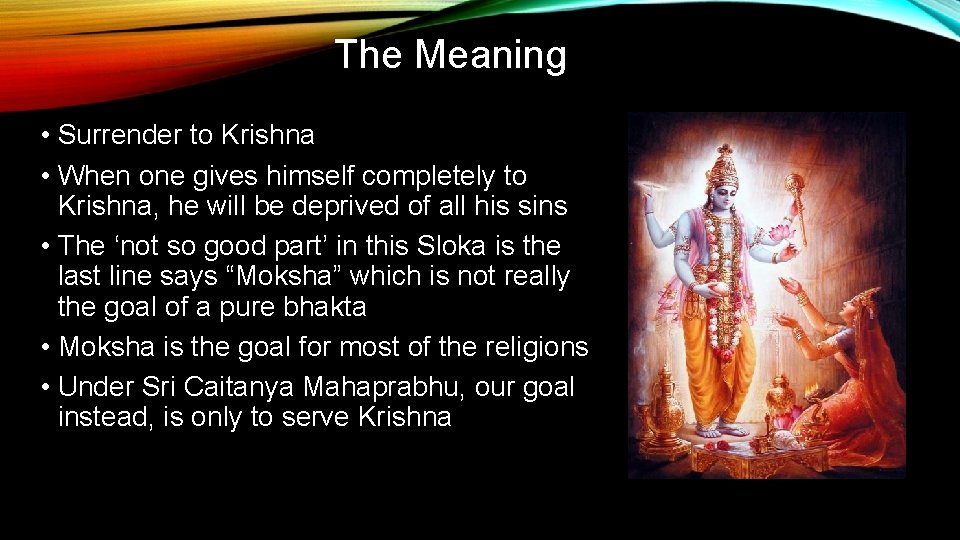 The Meaning

• Surrender to Krishna
• When one gives himself completely to Krishna, he will be deprived of all his sins
• The ‘not so good part’ in this Sloka is the last line says “Moksha” which is not really the goal of a pure bhakta
• Moksha is the goal for most of the religions
• Under Sri Caitanya Mahaprabhu, our goal instead, is only to serve Krishna